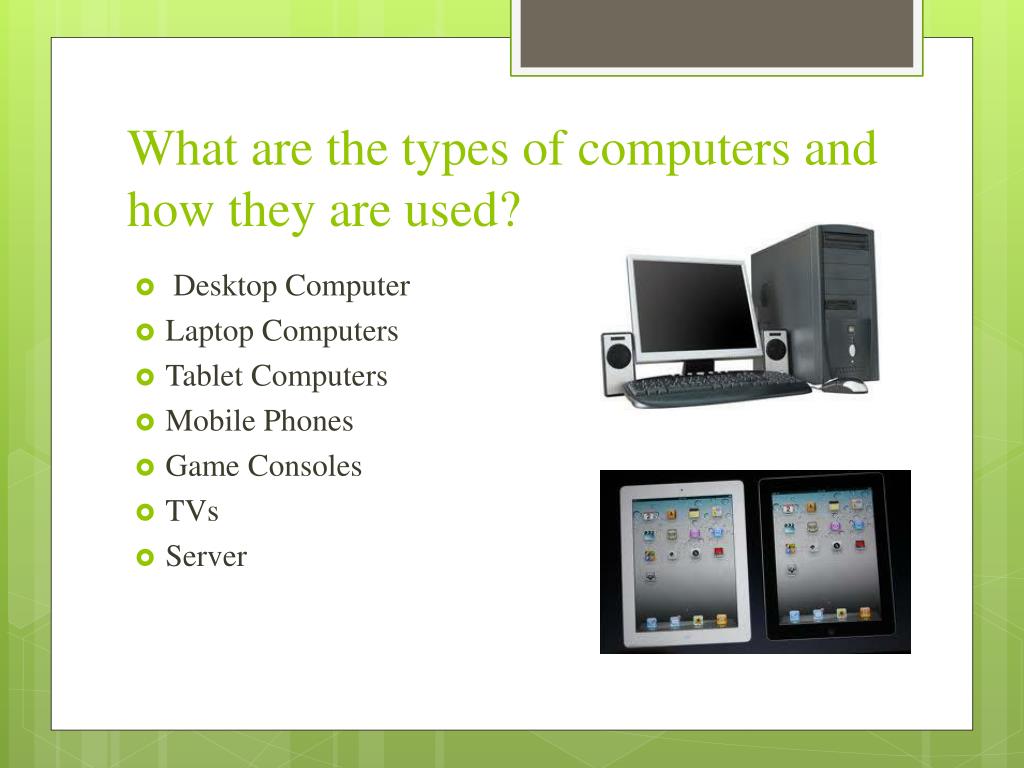 What are the types of computers and how they are used?

Desktop Computer
Laptop Computers
Tablet Computers
Mobile Phones
Game Consoles
TVs
Server